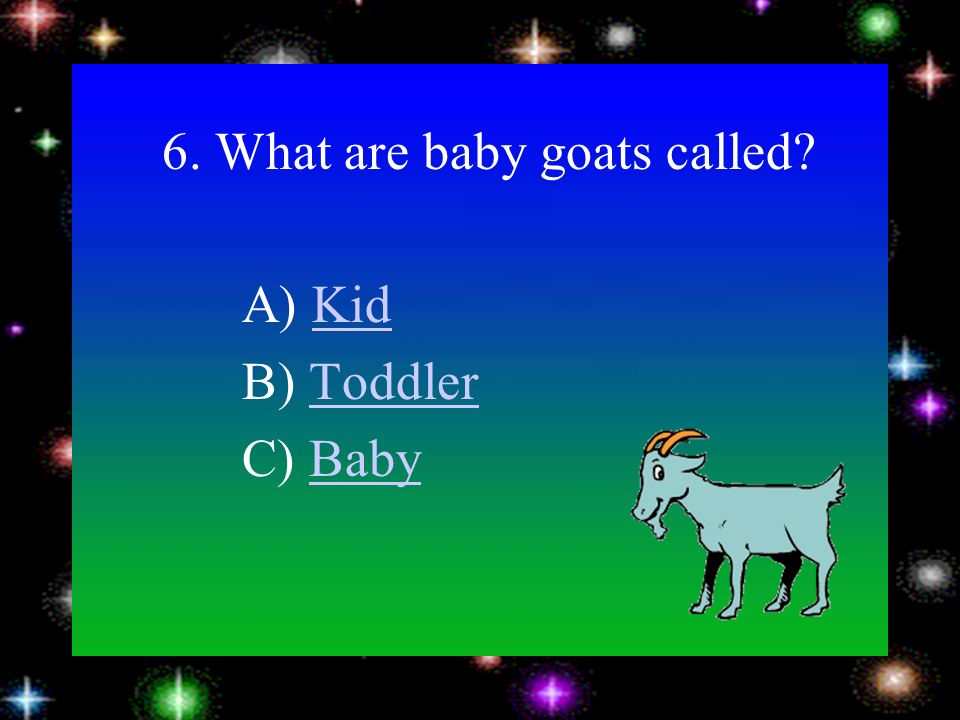 6. What are baby goats called?

A) Kid
B) Toddler
C) Baby